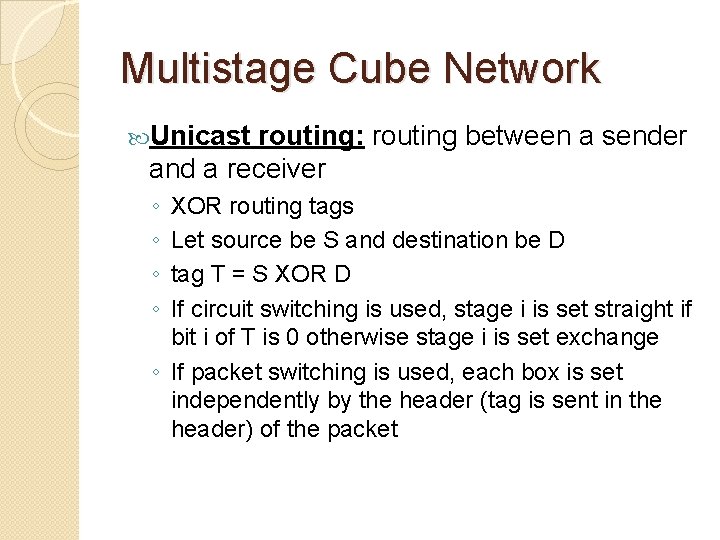 Multistage Cube Network

Unicast routing: routing between a sender and a receiver

◦ XOR routing tags
◦ Let source be S and destination be D
◦ tag T = S XOR D
◦ If circuit switching is used, stage i is set straight if bit i of T is 0 otherwise stage i is set exchange
◦ If packet switching is used, each box is set independently by the header (tag is sent in the header) of the packet